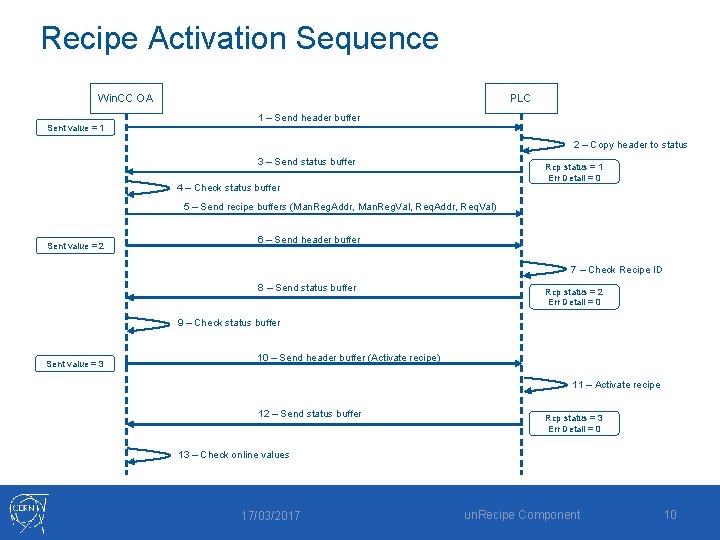 Recipe Activation Sequence

WinCC OA

PLC

Sent value = 1

1 – Send header buffer

2 – Copy header to status

3 – Send status buffer

Rcp status = 1
Err Detail = 0

4 – Check status buffer

5 – Send recipe buffers (ManRegAddr, ManRegVal, ReqAddr, ReqVal)

Sent value = 2

6 – Send header buffer

7 – Check Recipe ID

8 – Send status buffer

Rcp status = 2
Err Detail = 0

9 – Check status buffer

Sent value = 3

10 – Send header buffer (Activate recipe)

11 – Activate recipe

12 – Send status buffer

Rcp status = 3
Err Detail = 0

13 – Check online values

CERN

17/03/2017

unRecipe Component

10